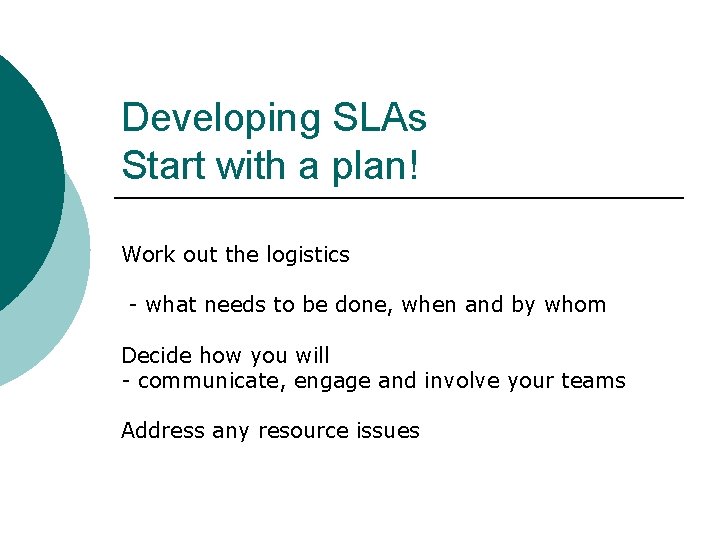 Developing SLAs
Start with a plan!

Work out the logistics

- what needs to be done, when and by whom

Decide how you will
- communicate, engage and involve your teams

Address any resource issues